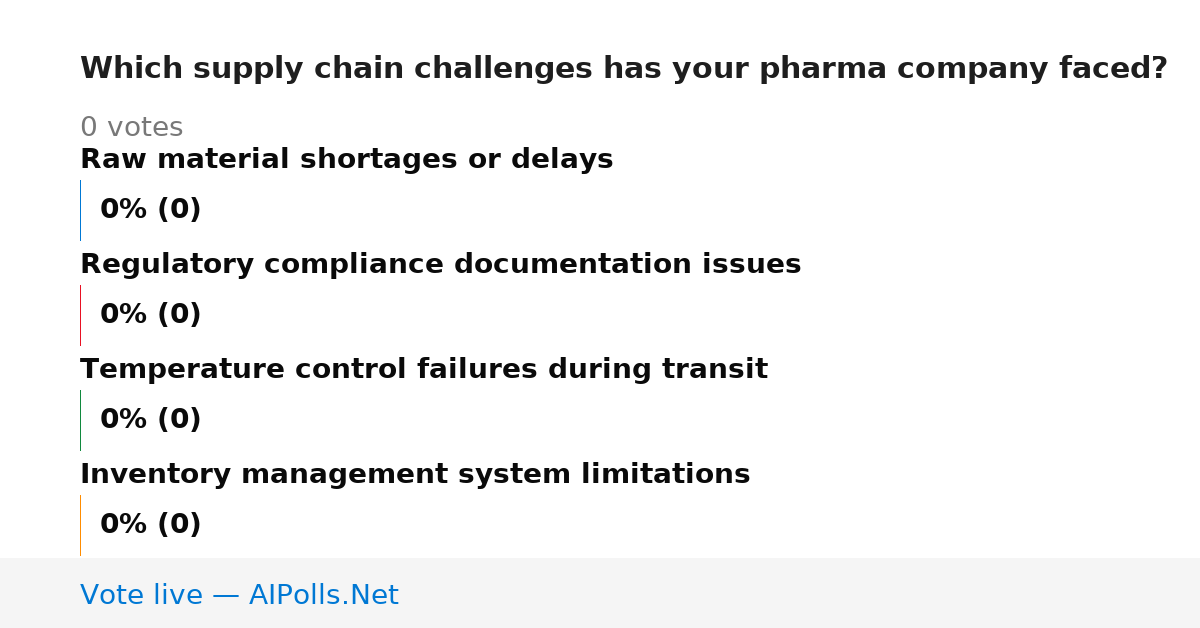 Which supply chain challenges has your pharma company faced?

0 votes

Raw material shortages or delays

0% (0)

Regulatory compliance documentation issues

0% (0)

Temperature control failures during transit

0% (0)

Inventory management system limitations

0% (0)

Vote live — AIPolls.Net